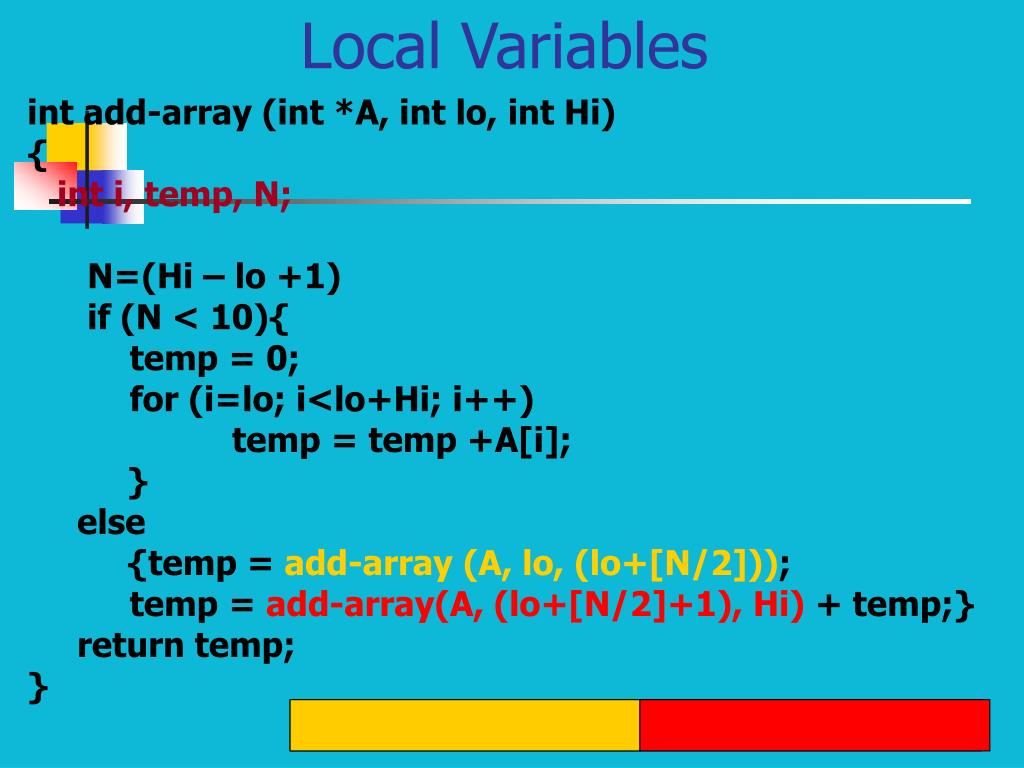 Local Variables

int add-array (int *A, int lo, int Hi)
{
int i, temp, N;

N=(Hi – lo +1)
if (N < 10){
temp = 0;
for (i=lo; i<lo+Hi; i++)
temp = temp +A[i];
}
else
{temp = add-array (A, lo, (lo+[N/2]));
temp = add-array(A, (lo+[N/2]+1), Hi) + temp;}
return temp;
}